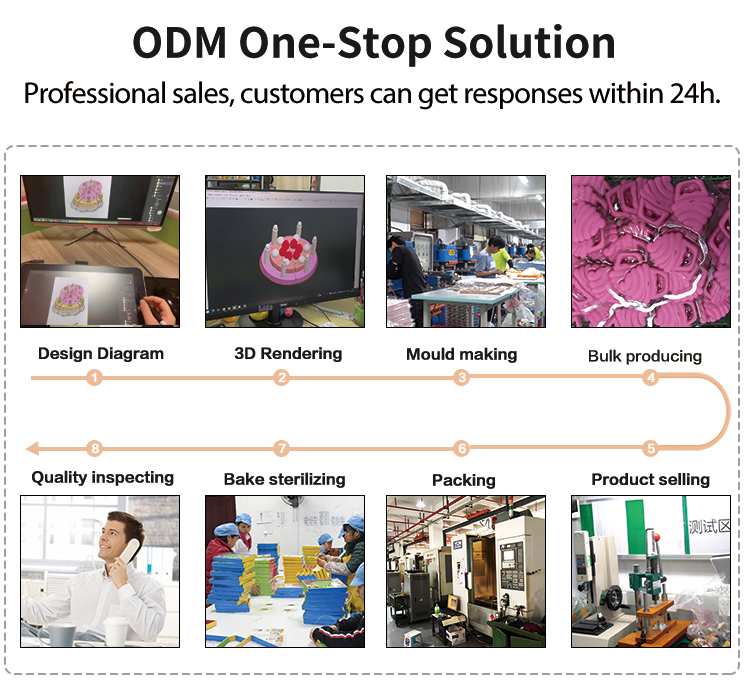 ODM One-Stop Solution

Professional sales, customers can get responses within 24h.

Design Diagram

3D Rendering

Mould making

Bulk producing

1

2

3

4

8

7

6

5

Quality inspecting

Bake sterilizing

Packing

Product selling

测试区